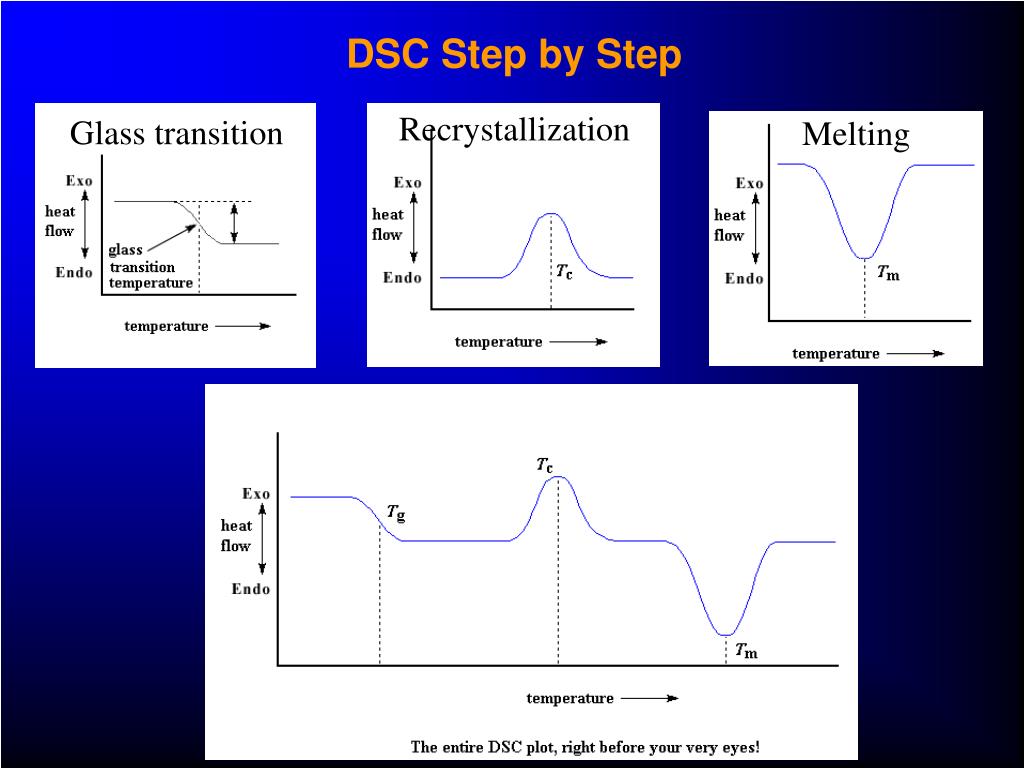 DSC Step by Step

Glass transition

Exo
heat flow
Endo
glass transition temperature
temperature

Recrystallization

Exo
heat flow
Endo
$T_c$
temperature

Melting

Exo
heat flow
Endo
$T_m$
temperature

Exo
heat flow
Endo
$T_g$
$T_c$
$T_m$
temperature

The entire DSC plot, right before your very eyes!